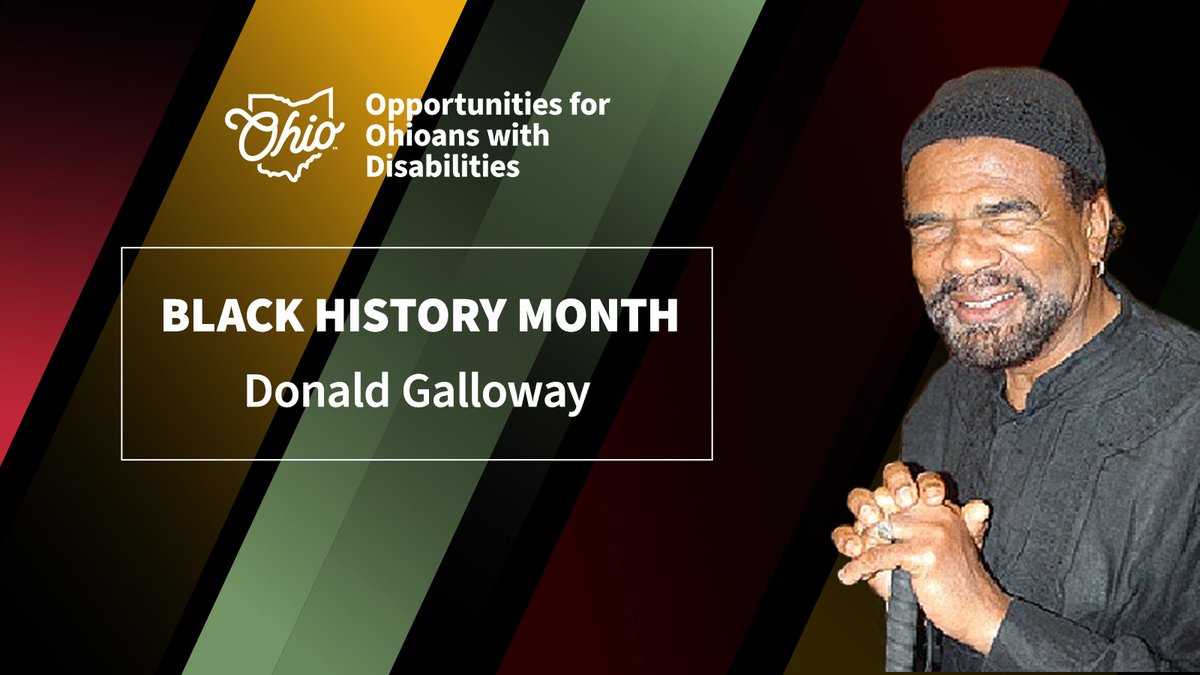 Ohio

Opportunities for Ohioans with Disabilities

BLACK HISTORY MONTH

Donald Galloway